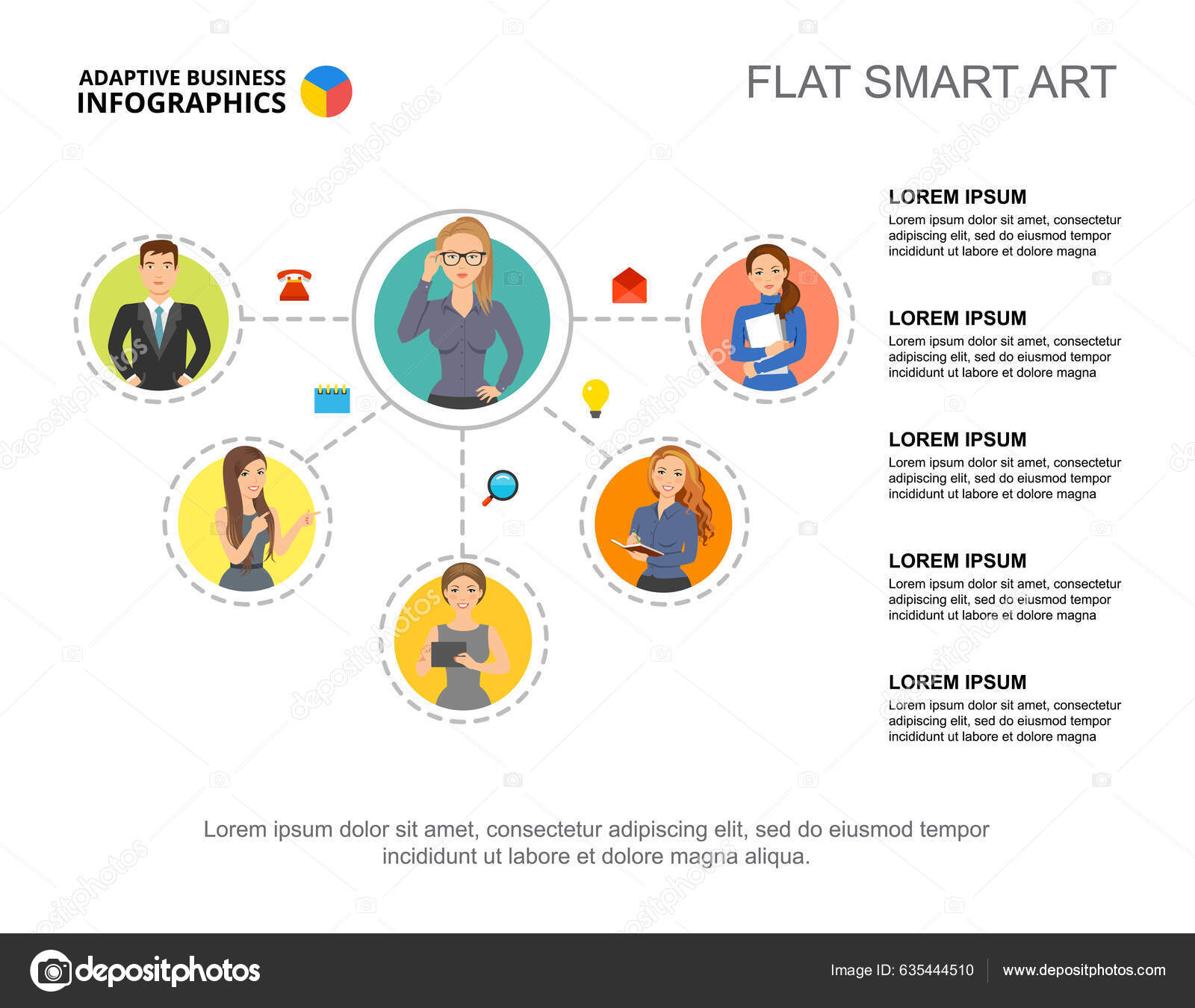 ADAPTIVE BUSINESS
INFOGRAPHICS

FLAT SMART ART

LOREM IPSUM
Lorem ipsum dolor sit amet, consectetur adipiscing elit, sed do eiusmod tempor incididunt ut labore et dolore magna

LOREM IPSUM
Lorem ipsum dolor sit amet, consectetur adipiscing elit, sed do eiusmod tempor incididunt ut labore et dolore magna

LOREM IPSUM
Lorem ipsum dolor sit amet, consectetur adipiscing elit, sed do eiusmod tempor incididunt ut labore et dolore magna

LOREM IPSUM
Lorem ipsum dolor sit amet, consectetur adipiscing elit, sed do eiusmod tempor incididunt ut labore et dolore magna

LOREM IPSUM
Lorem ipsum dolor sit amet, consectetur adipiscing elit, sed do eiusmod tempor incididunt ut labore et dolore magna

Lorem ipsum dolor sit amet, consectetur adipiscing elit, sed do eiusmod tempor incididunt ut labore et dolore magna aliqua.

depositphotos

Image ID: 635444510 www.depositphotos.com